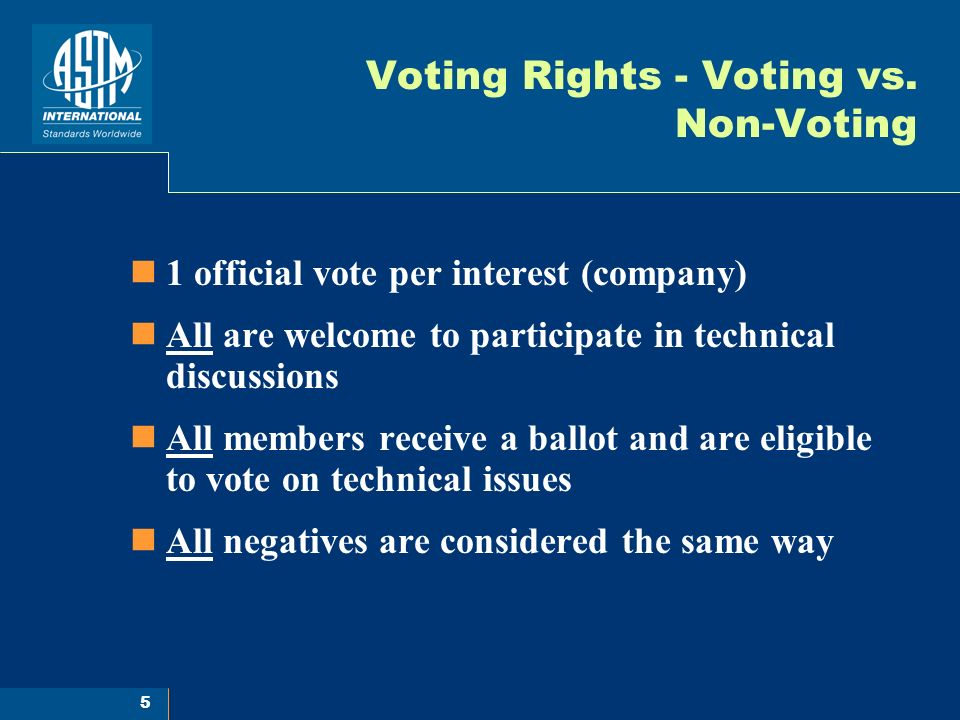 ASTM INTERNATIONAL
Standards Worldwide

Voting Rights - Voting vs. Non-Voting

1 official vote per interest (company)

All are welcome to participate in technical discussions

All members receive a ballot and are eligible to vote on technical issues

All negatives are considered the same way

5